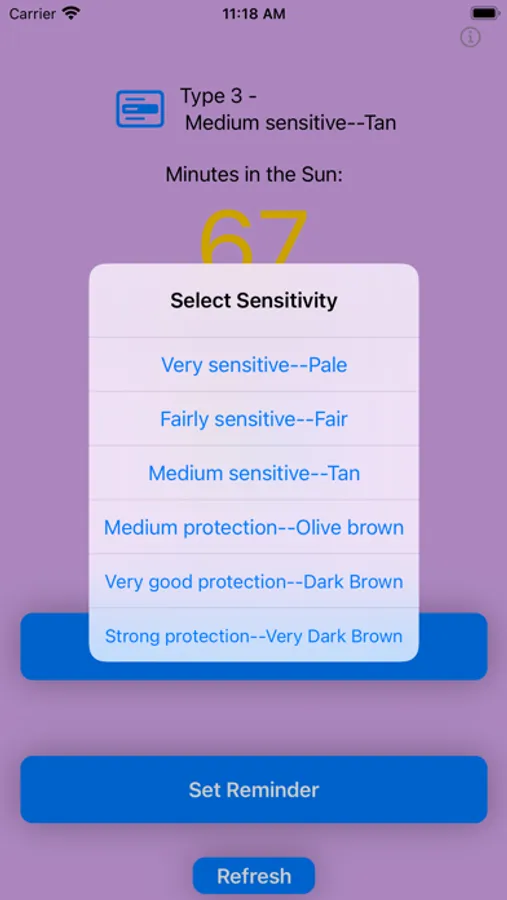 Carrier
11:18 AM

Type 3 -
Medium sensitive--Tan

Minutes in the Sun:

67

Select Sensitivity

Very sensitive--Pale

Fairly sensitive--Fair

Medium sensitive--Tan

Medium protection--Olive brown

Very good protection--Dark Brown

Strong protection--Very Dark Brown

Set Reminder

Refresh